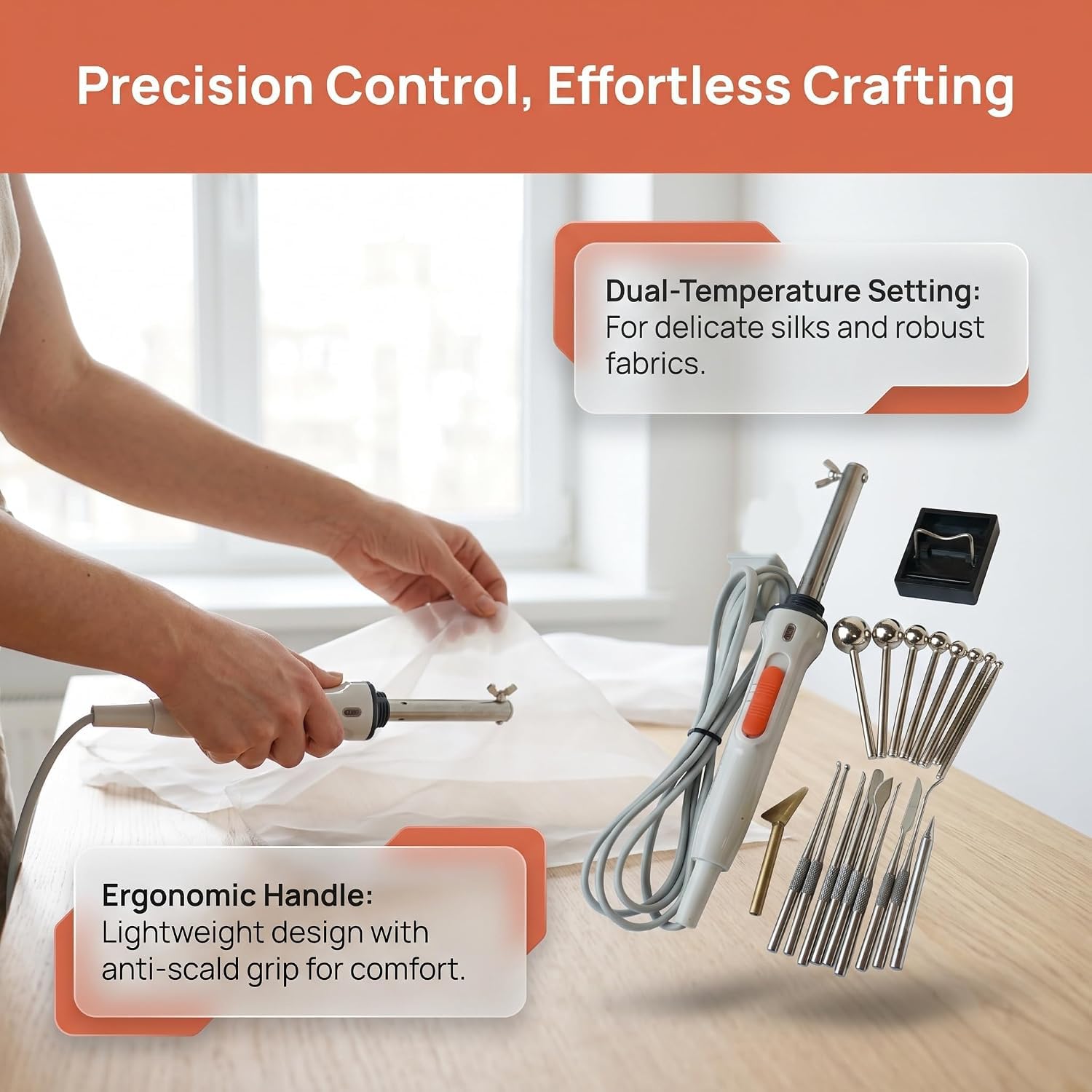 Precision Control, Effortless Crafting

Dual-Temperature Setting: For delicate silks and robust fabrics.

Ergonomic Handle: Lightweight design with anti-scald grip for comfort.